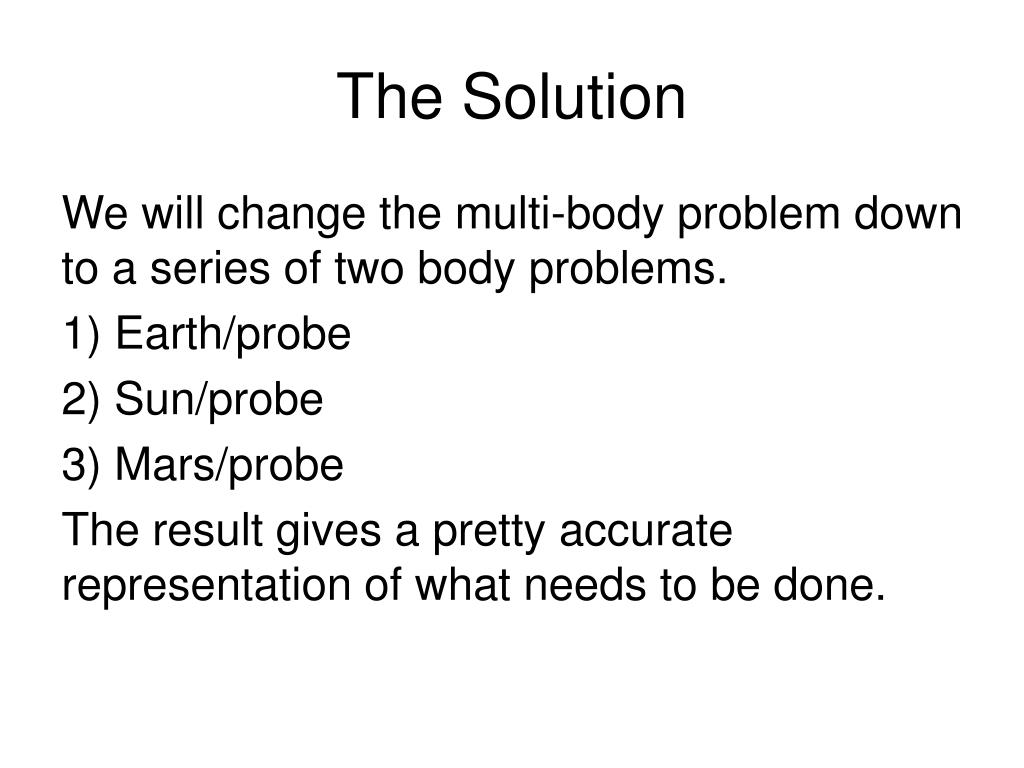 The Solution

We will change the multi-body problem down to a series of two body problems.

1) Earth/probe

2) Sun/probe

3) Mars/probe

The result gives a pretty accurate representation of what needs to be done.